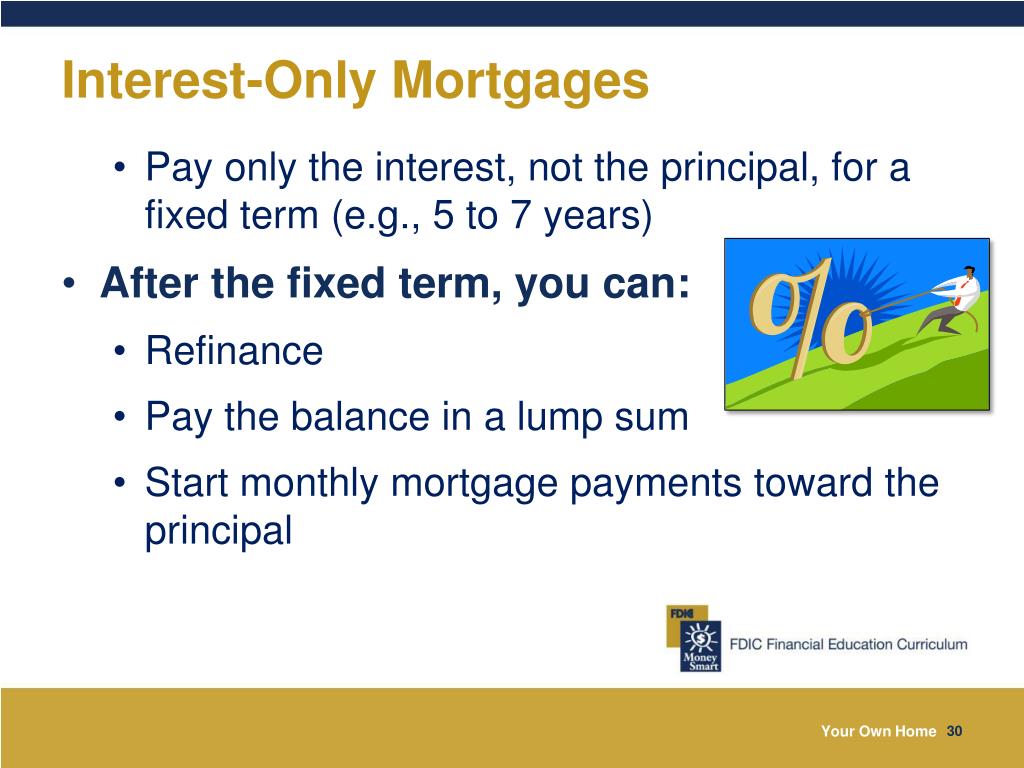 Interest-Only Mortgages

• Pay only the interest, not the principal, for a fixed term (e.g., 5 to 7 years)

• After the fixed term, you can:

• Refinance

• Pay the balance in a lump sum

• Start monthly mortgage payments toward the principal

%

FDIC

Money Smart

FDIC Financial Education Curriculum

Your Own Home 30